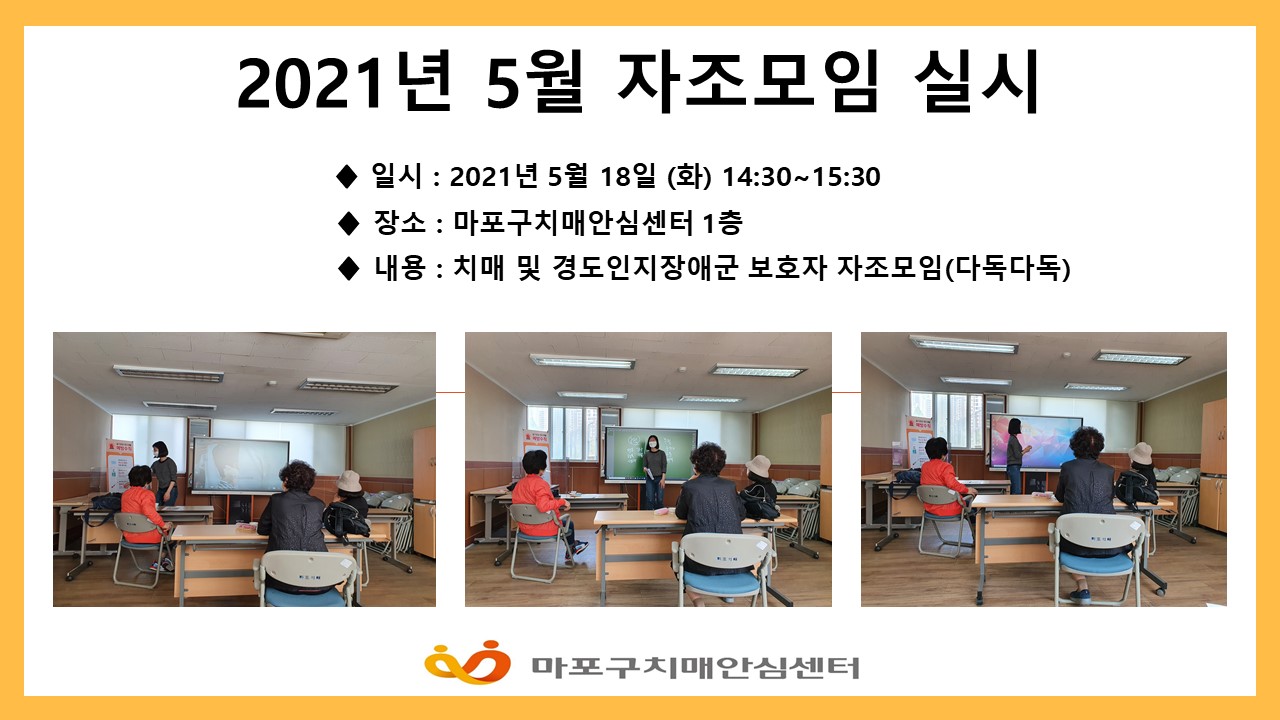 2021년 5월 자조모임 실시

◆ 일시 : 2021년 5월 18일 (화) 14:30~15:30

◆ 장소 : 마포구치매안심센터 1층

◆ 내용 : 치매 및 경도인지장애군 보호자 자조모임(다독다독)

마포구치매안심센터